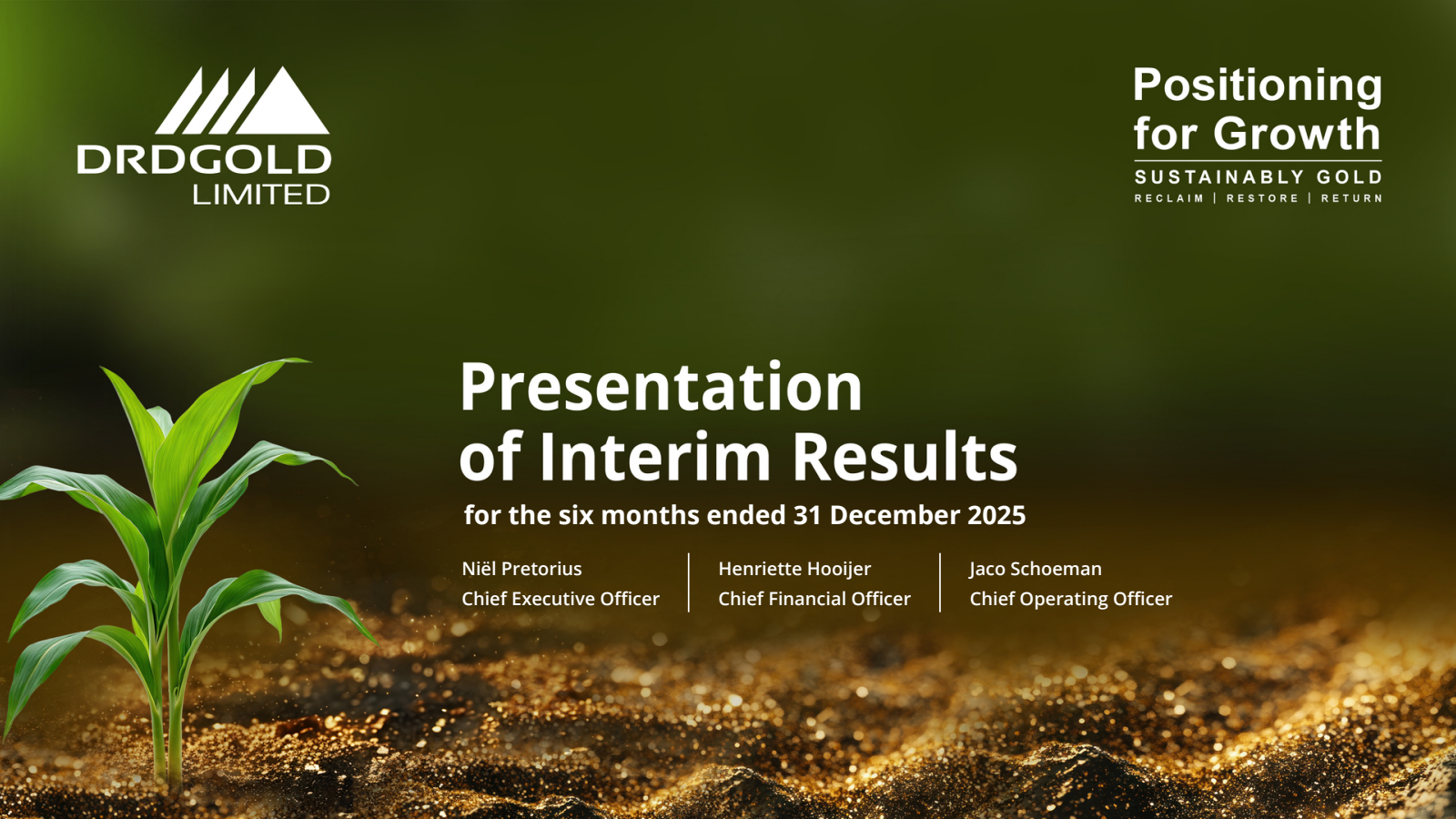 DRDGOLD LIMITED

Positioning for Growth

SUSTAINABLY GOLD

RECLAIM | RESTORE | RETURN

Presentation of Interim Results

for the six months ended 31 December 2025

Niël Pretorius
Chief Executive Officer

Henriette Hooijer
Chief Financial Officer

Jaco Schoeman
Chief Operating Officer